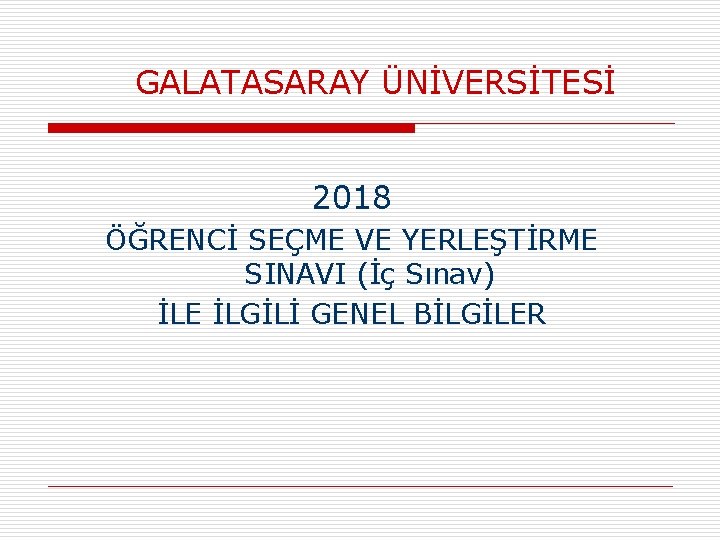 GALATASARAY ÜNİVERSİTESİ

2018
ÖĞRENCİ SEÇME VE YERLEŞTİRME SINAVI (İç Sınav)
İLE İLGİLİ GENEL BİLGİLER